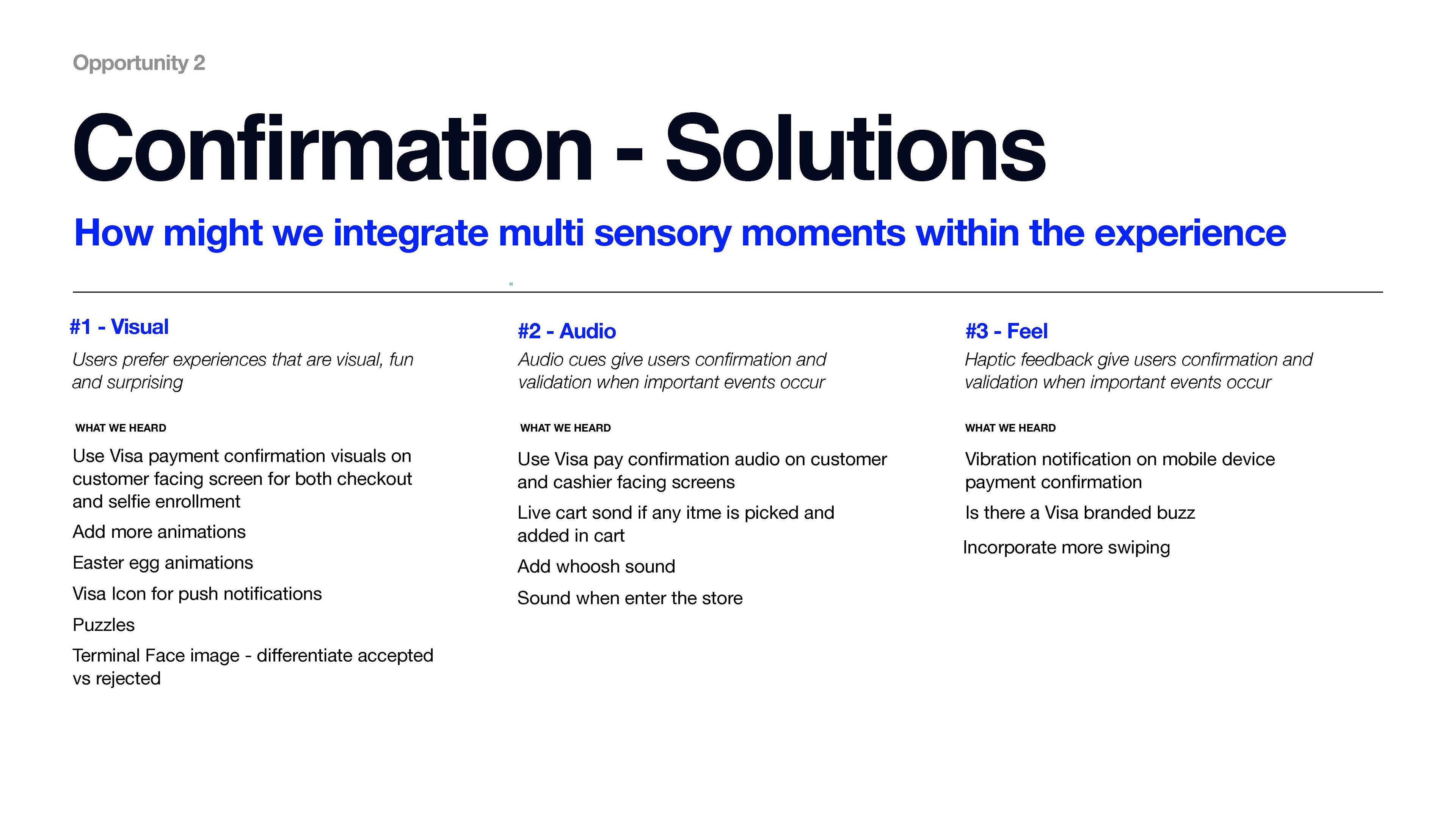 Opportunity 2

Confirmation - Solutions

How might we integrate multi sensory moments within the experience

“

#1 - Visual

Users prefer experiences that are visual, fun and surprising

WHAT WE HEARD

Use Visa payment confirmation visuals on customer facing screen for both checkout and selfie enrollment

Add more animations

Easter egg animations

Visa Icon for push notifications

Puzzles

Terminal Face image - differentiate accepted vs rejected

#2 - Audio

Audio cues give users confirmation and validation when important events occur

WHAT WE HEARD

Use Visa pay confirmation audio on customer and cashier facing screens

Live cart sond if any itme is picked and added in cart

Add whoosh sound

Sound when enter the store

#3 - Feel

Haptic feedback give users confirmation and validation when important events occur

WHAT WE HEARD

Vibration notification on mobile device payment confirmation

Is there a Visa branded buzz

Incorporate more swiping